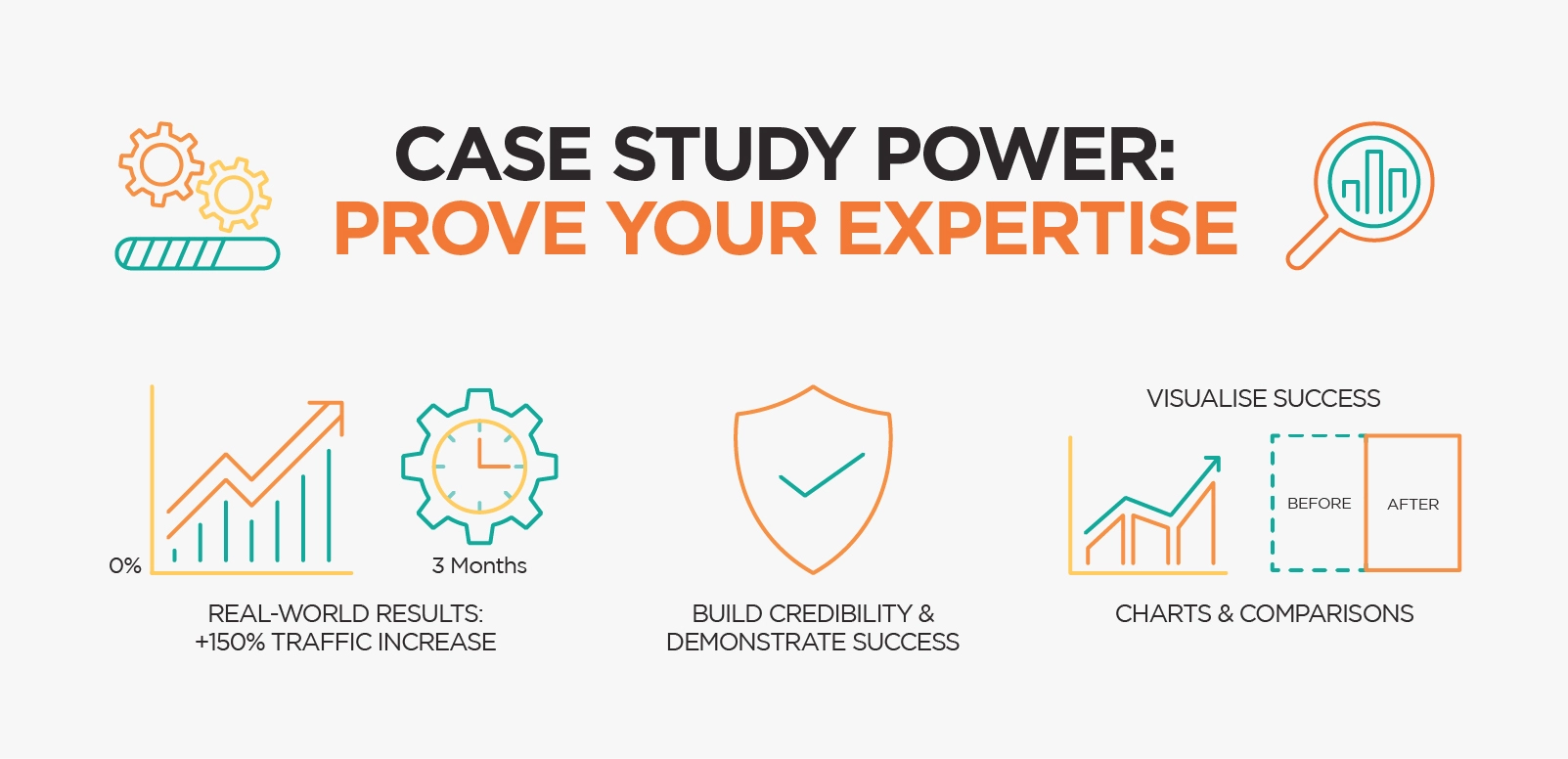 CASE STUDY POWER:
PROVE YOUR EXPERTISE

0%

3 Months

REAL-WORLD RESULTS:
+150% TRAFFIC INCREASE

BUILD CREDIBILITY &
DEMONSTRATE SUCCESS

VISUALISE SUCCESS

BEFORE

AFTER

CHARTS & COMPARISONS